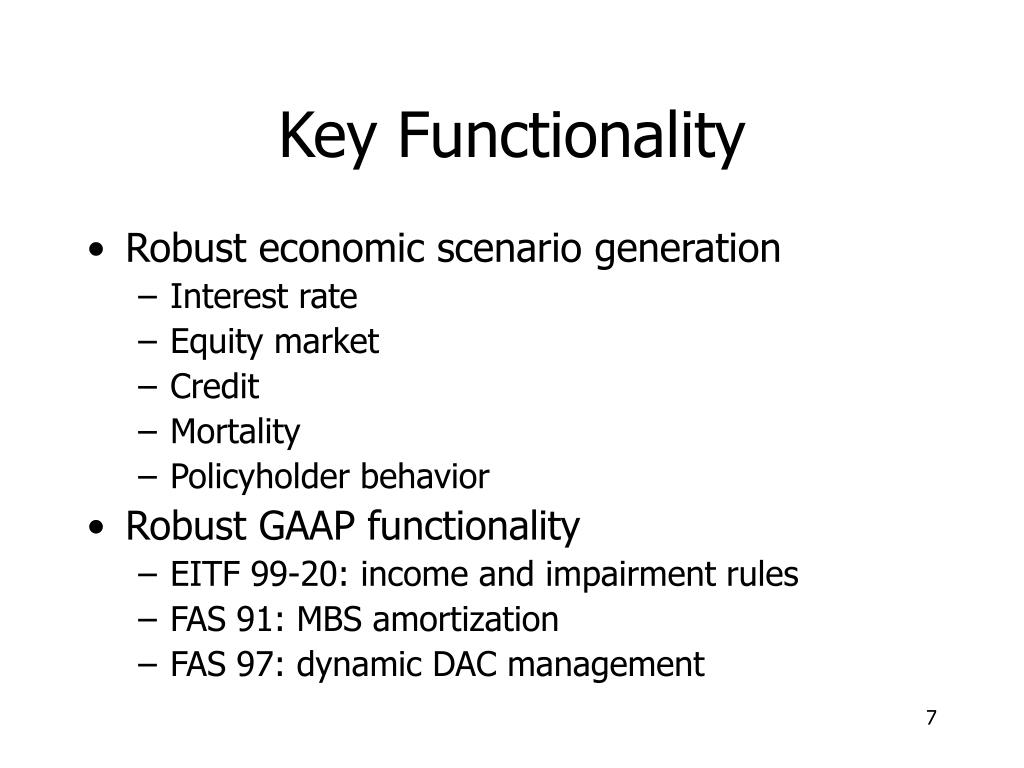 Key Functionality

• Robust economic scenario generation
– Interest rate
– Equity market
– Credit
– Mortality
– Policyholder behavior

• Robust GAAP functionality
– EITF 99-20: income and impairment rules
– FAS 91: MBS amortization
– FAS 97: dynamic DAC management

7